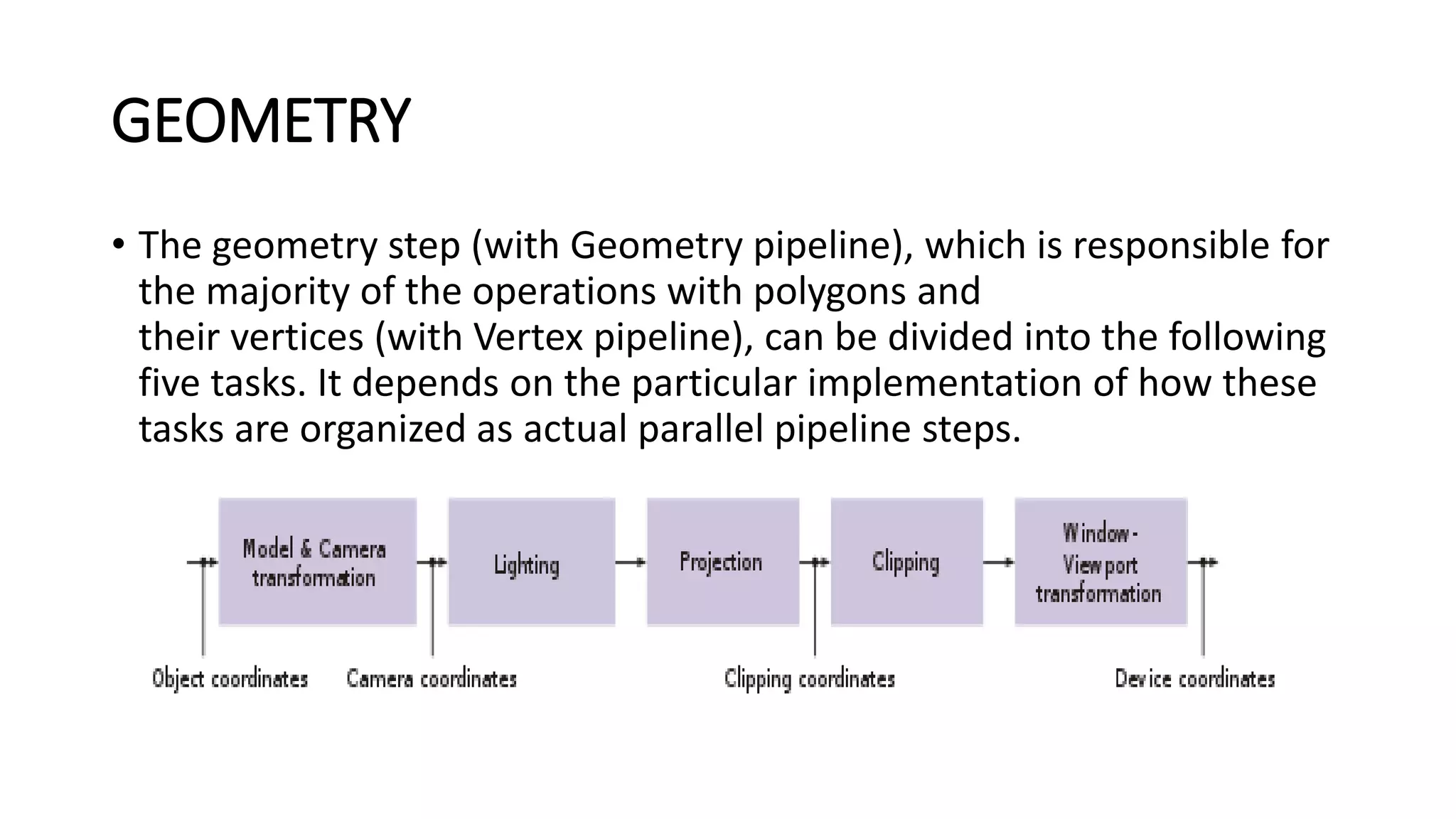 GEOMETRY

• The geometry step (with Geometry pipeline), which is responsible for the majority of the operations with polygons and their vertices (with Vertex pipeline), can be divided into the following five tasks. It depends on the particular implementation of how these tasks are organized as actual parallel pipeline steps.

Model & Camera transformation

Lighting

Projection

Clipping

Window - Viewport transformation

Object coordinates

Camera coordinates

Clipping coordinates

Device coordinates